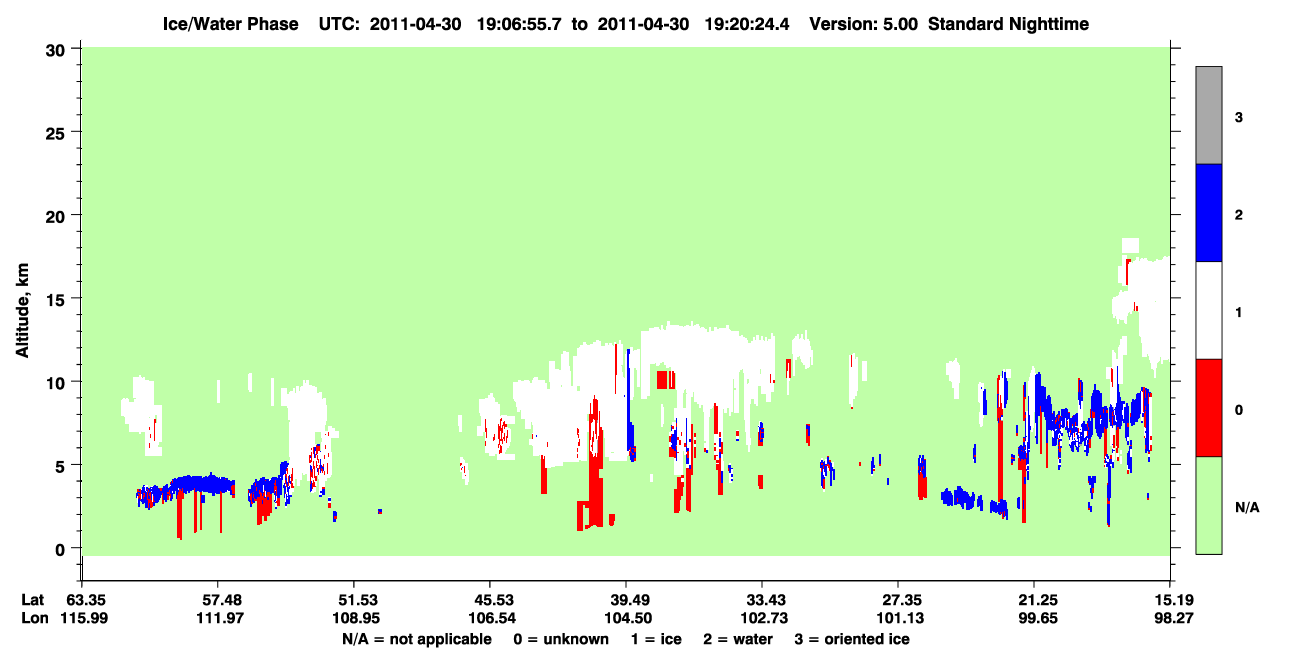 Ice/Water Phase UTC: 2011-04-30 19:06:55.7 to 2011-04-30 19:20:24.4 Version: 5.00 Standard Nighttime

Altitude, km

30
25
20
15
10
5
0

3
2
1
0
N/A

| Lat | 63.35 | 57.48 | 51.53 | 45.53 | 39.49 | 33.43 | 27.35 | 21.25 | 15.19 |
|---|---|---|---|---|---|---|---|---|---|
| Lon | 115.99 | 111.97 | 108.95 | 106.54 | 104.50 | 102.73 | 101.13 | 99.65 | 98.27 |

N/A = not applicable 0 = unknown 1 = ice 2 = water 3 = oriented ice